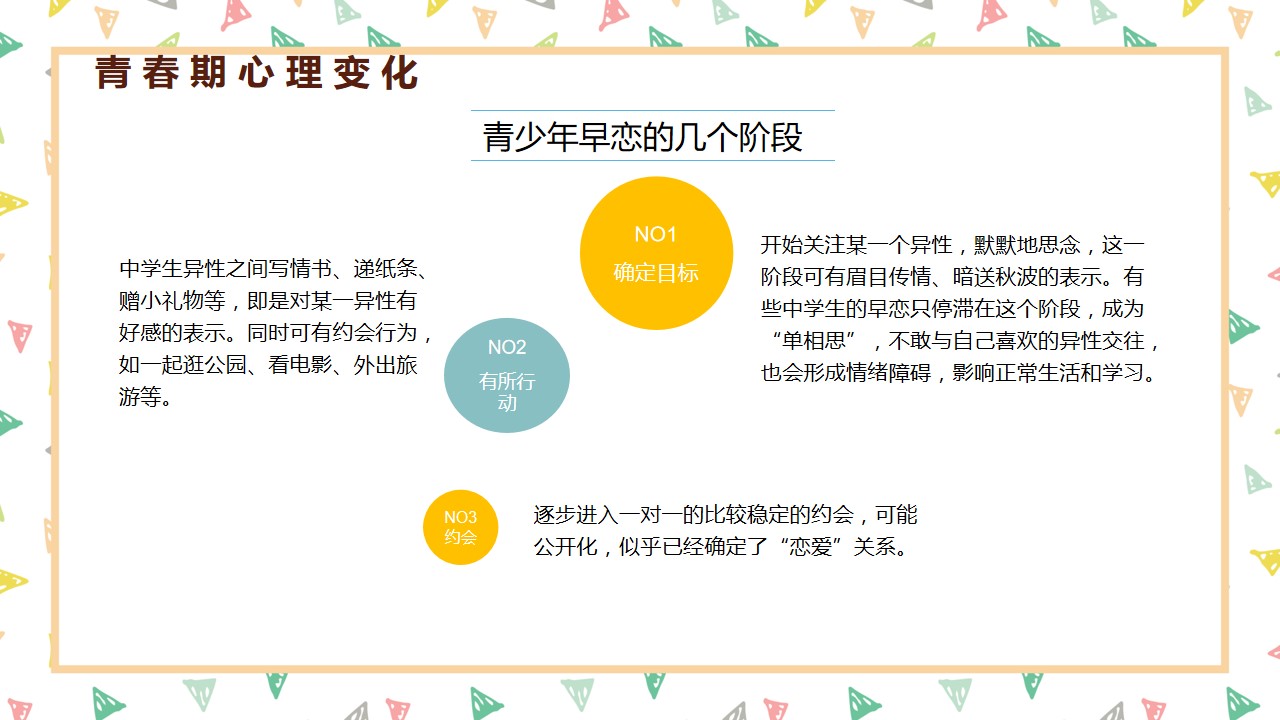 青春期心理变化

青少年早恋的几个阶段

NO1
确定目标

开始关注某一个异性，默默地思念，这一阶段可有眉目传情、暗送秋波的表示。有些中学生的早恋只停滞在这个阶段，成为“单相思”，不敢与自己喜欢的异性交往，也会形成情绪障碍，影响正常生活和学习。

NO2
有所行动

中学生异性之间写情书、递纸条、赠小礼物等，即是对某一异性有好感的表示。同时可有约会行为，如一起逛公园、看电影、外出旅游等。

NO3
约会

逐步进入一对一的比较稳定的约会，可能公开化，似乎已经确定了“恋爱”关系。